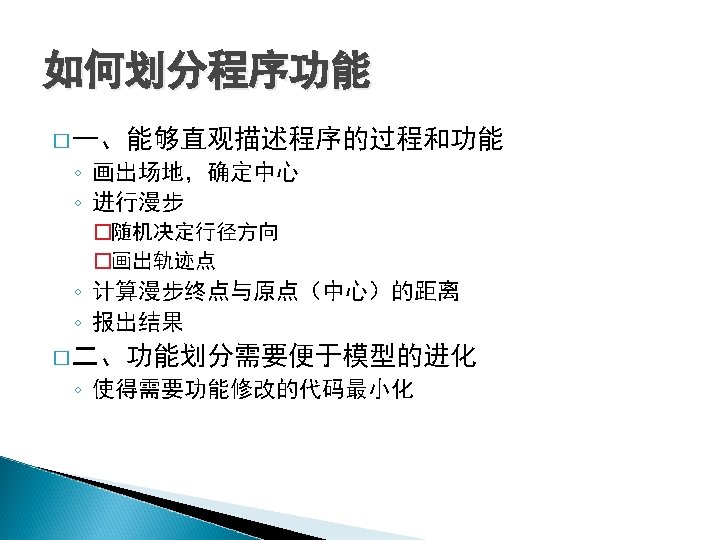 如何划分程序功能

□一、能够直观描述程序的过程和功能
◦ 画出场地，确定中心
◦ 进行漫步
□随机决定行径方向
□画出轨迹点
◦ 计算漫步终点与原点（中心）的距离
◦ 报出结果

□二、功能划分需要便于模型的进化
◦ 使得需要功能修改的代码最小化